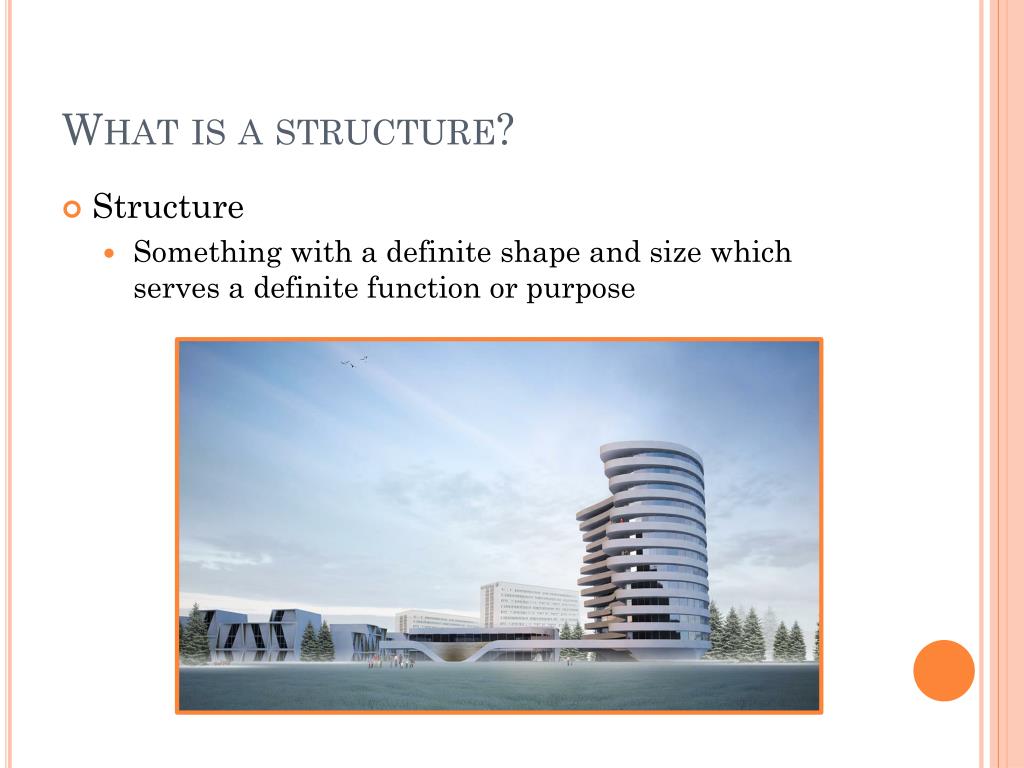 WHAT IS A STRUCTURE?

Structure

Something with a definite shape and size which serves a definite function or purpose